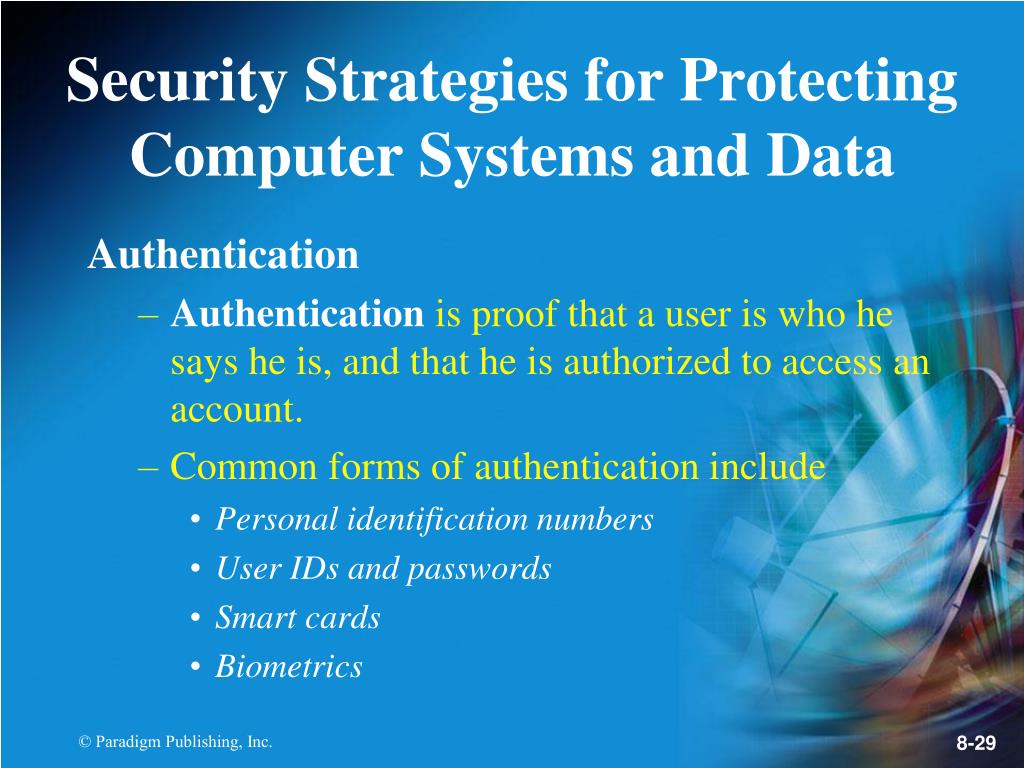 Security Strategies for Protecting Computer Systems and Data

Authentication

– Authentication is proof that a user is who he says he is, and that he is authorized to access an account.

– Common forms of authentication include

• Personal identification numbers

• User IDs and passwords

• Smart cards

• Biometrics

© Paradigm Publishing, Inc.

8-29